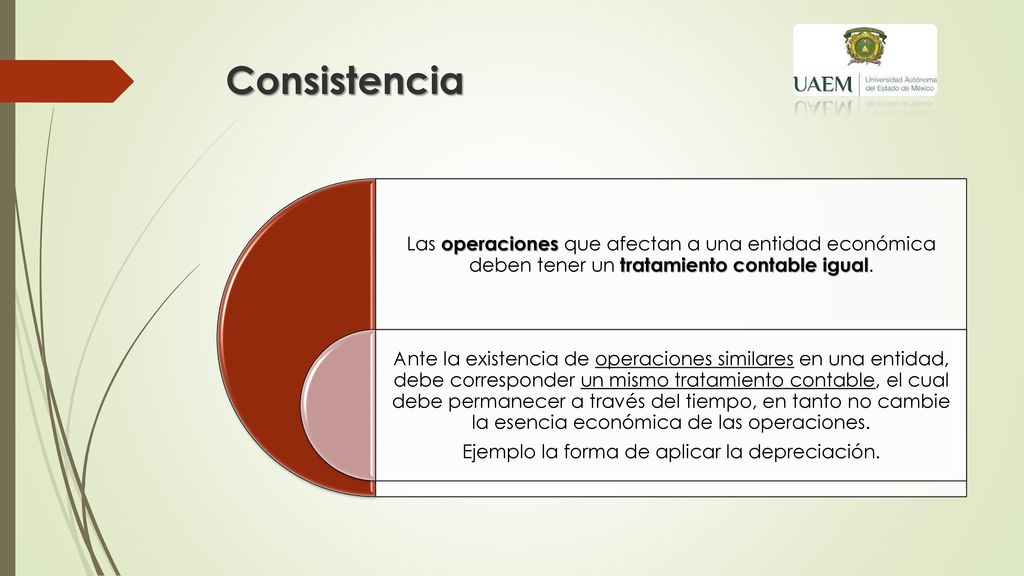 Consistencia

UAEM Universidad Autónoma del Estado de México

Las operaciones que afectan a una entidad económica deben tener un tratamiento contable igual.

Ante la existencia de operaciones similares en una entidad, debe corresponder un mismo tratamiento contable, el cual debe permanecer a través del tiempo, en tanto no cambie la esencia económica de las operaciones.

Ejemplo la forma de aplicar la depreciación.